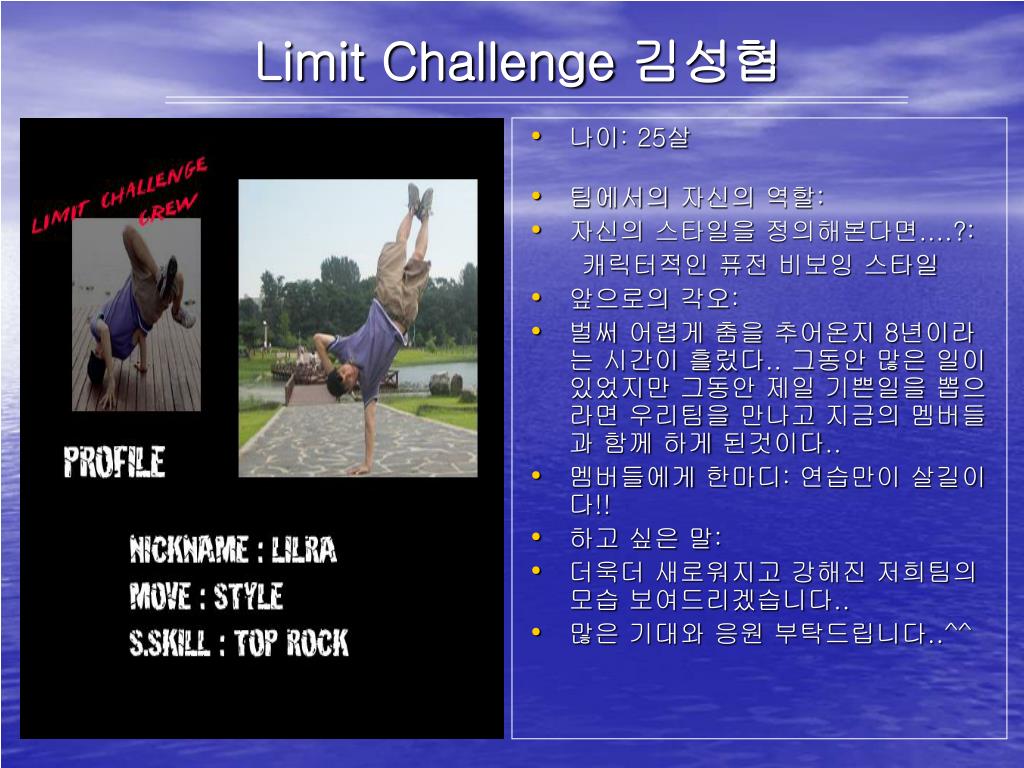 Limit Challenge 김성협

LIMIT CHALLENGE CREW

PROFILE

NICKNAME : LILRA
MOVE : STYLE
S.SKILL : TOP ROCK

• 나이: 25살

• 팀에서의 자신의 역할:
• 자신의 스타일을 정의해본다면….?:
캐릭터적인 퓨전 비보잉 스타일
• 앞으로의 각오:
• 벌써 어렵게 춤을 추어온지 8년이라는 시간이 흘렀다.. 그동안 많은 일이 있었지만 그동안 제일 기쁜일을 뽑으라면 우리팀을 만나고 지금의 멤버들과 함께 하게 된것이다..
• 멤버들에게 한마디: 연습만이 살길이다!!
• 하고 싶은 말:
• 더욱더 새로워지고 강해진 저희팀의 모습 보여드리겠습니다..
• 많은 기대와 응원 부탁드립니다..^^